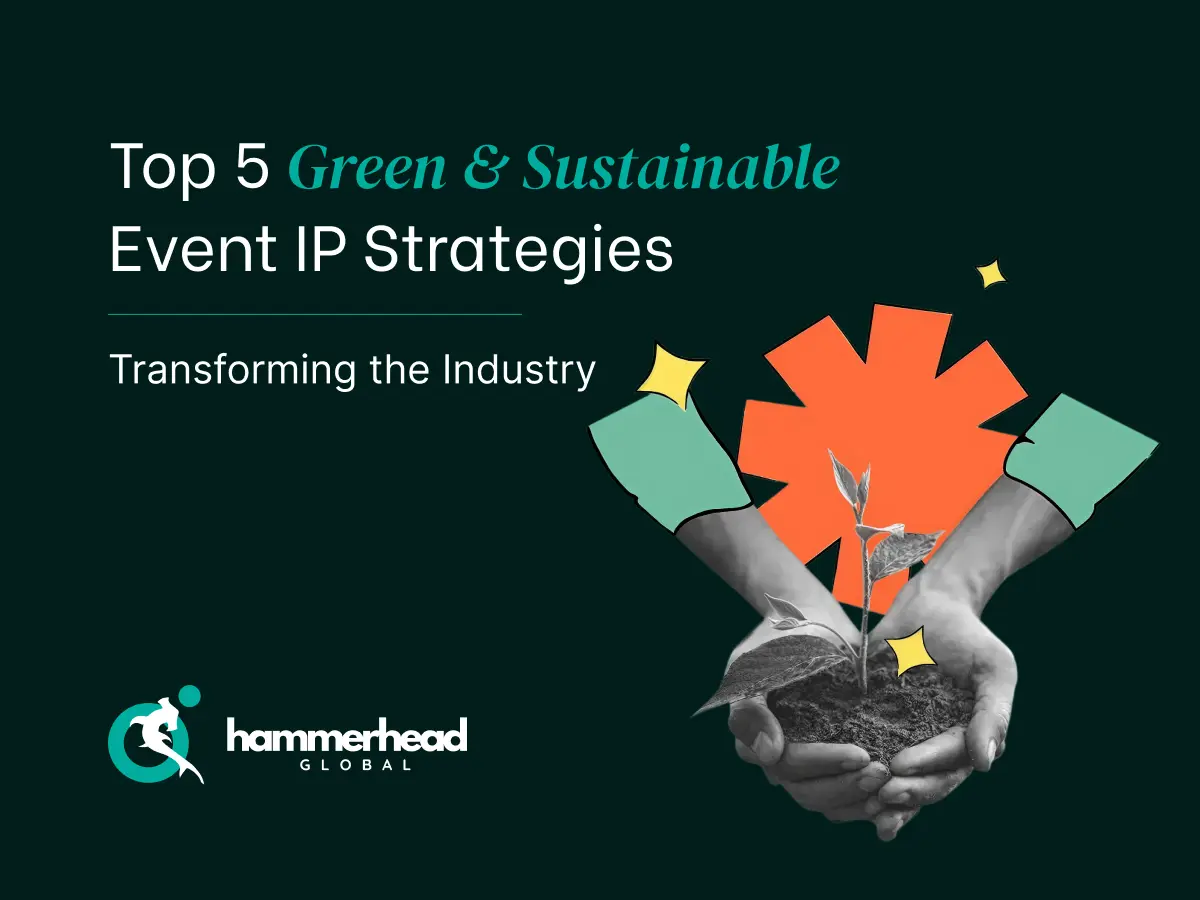 Top 5 Green & Sustainable Event IP Strategies

Transforming the Industry

hammerhead
GLOBAL